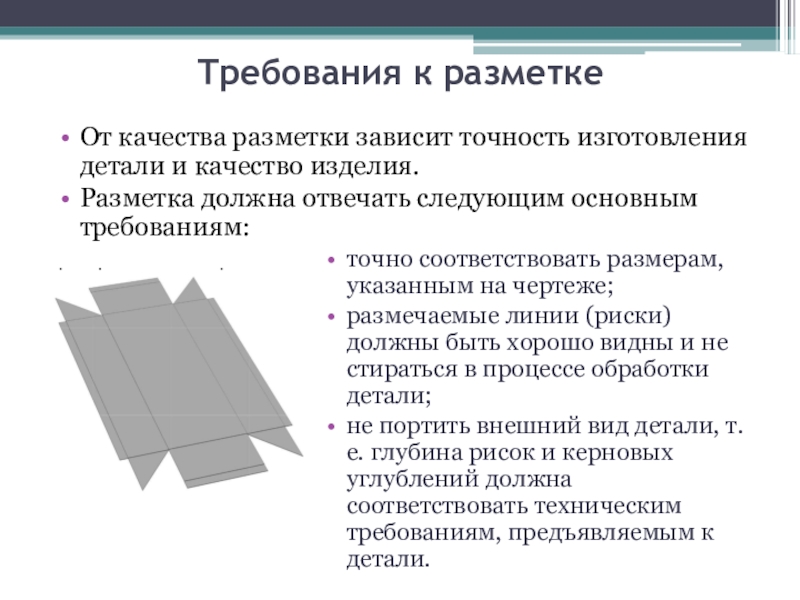 Требования к разметке

• От качества разметки зависит точность изготовления детали и качество изделия.
• Разметка должна отвечать следующим основным требованиям:

• точно соответствовать размерам, указанным на чертеже;
• размечаемые линии (риски) должны быть хорошо видны и не стираться в процессе обработки детали;
• не портить внешний вид детали, т. е. глубина рисок и керновых углублений должна соответствовать техническим требованиям, предъявляемым к детали.